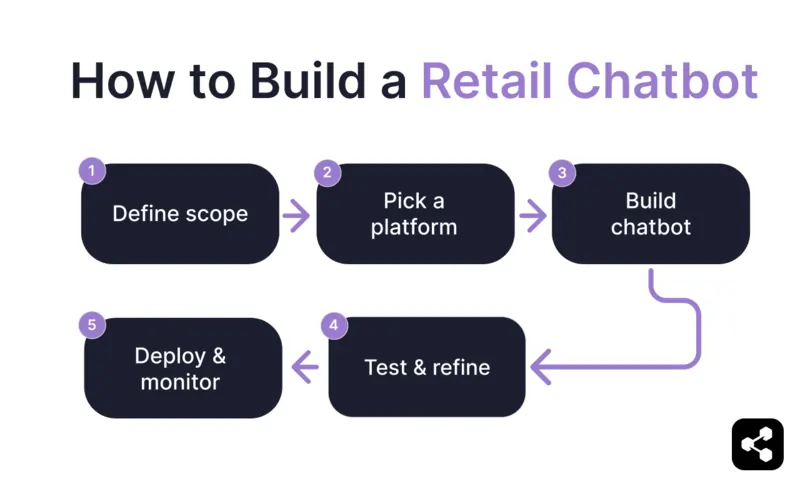 How to Build a Retail Chatbot

1 Define scope

2 Pick a platform

3 Build chatbot

4 Test & refine

5 Deploy & monitor